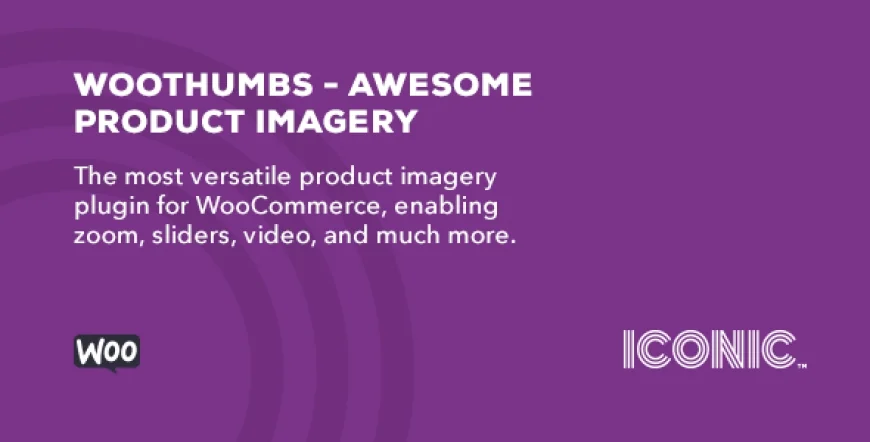 WOOTHUMBS – AWESOME PRODUCT IMAGERY

The most versatile product imagery plugin for WooCommerce, enabling zoom, sliders, video, and much more.

Woo

ICONIC™